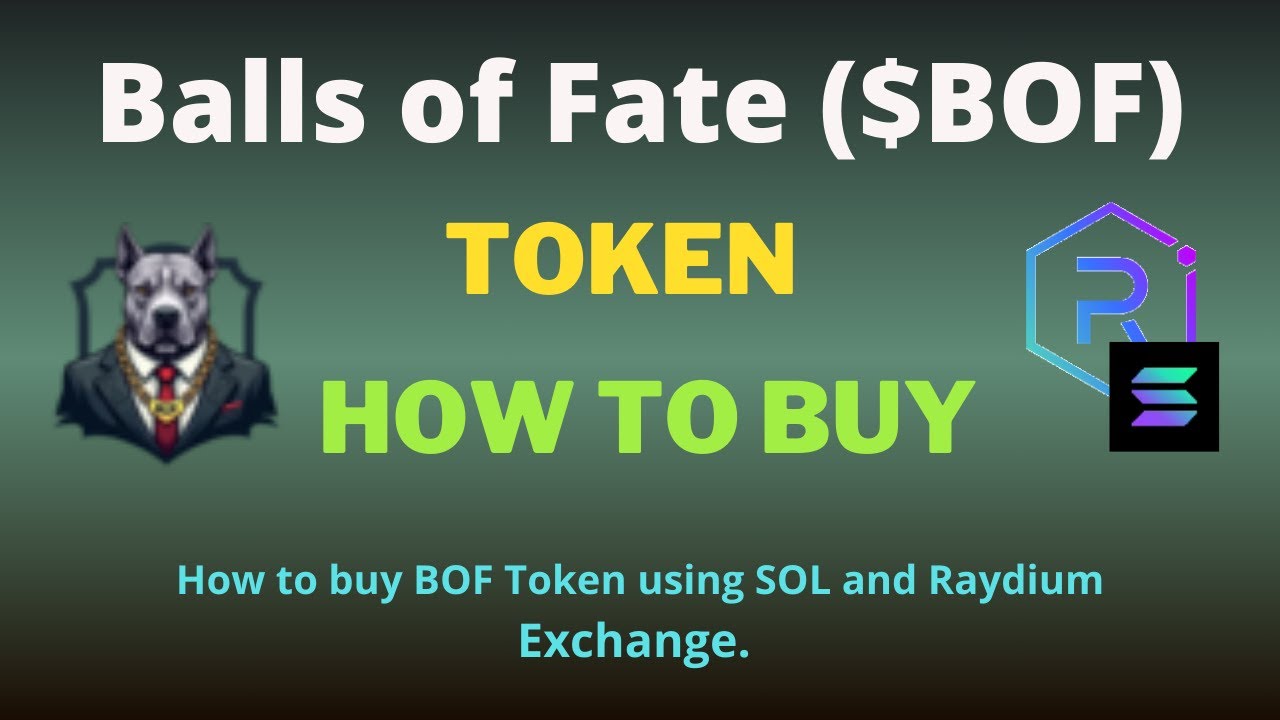 Balls of Fate ($BOF)

TOKEN

HOW TO BUY

How to buy BOF Token using SOL and Raydium Exchange.